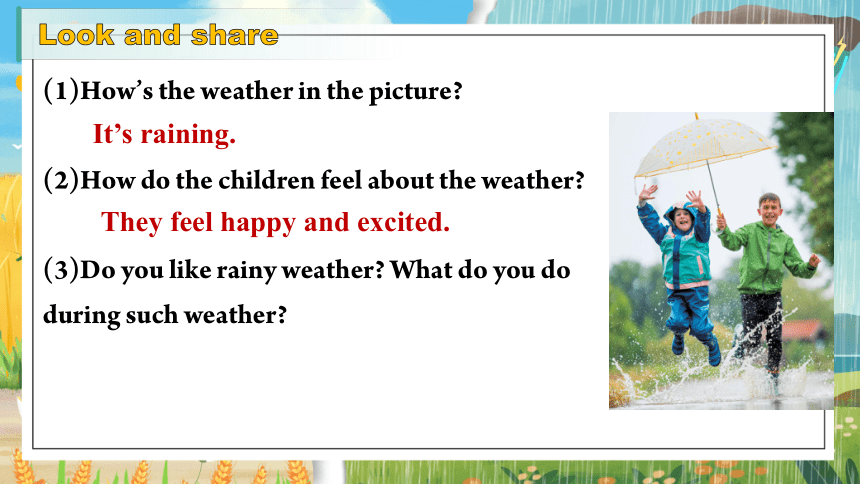 Look and share

(1)How's the weather in the picture?

It's raining.

(2)How do the children feel about the weather?

They feel happy and excited.

(3)Do you like rainy weather? What do you do during such weather?